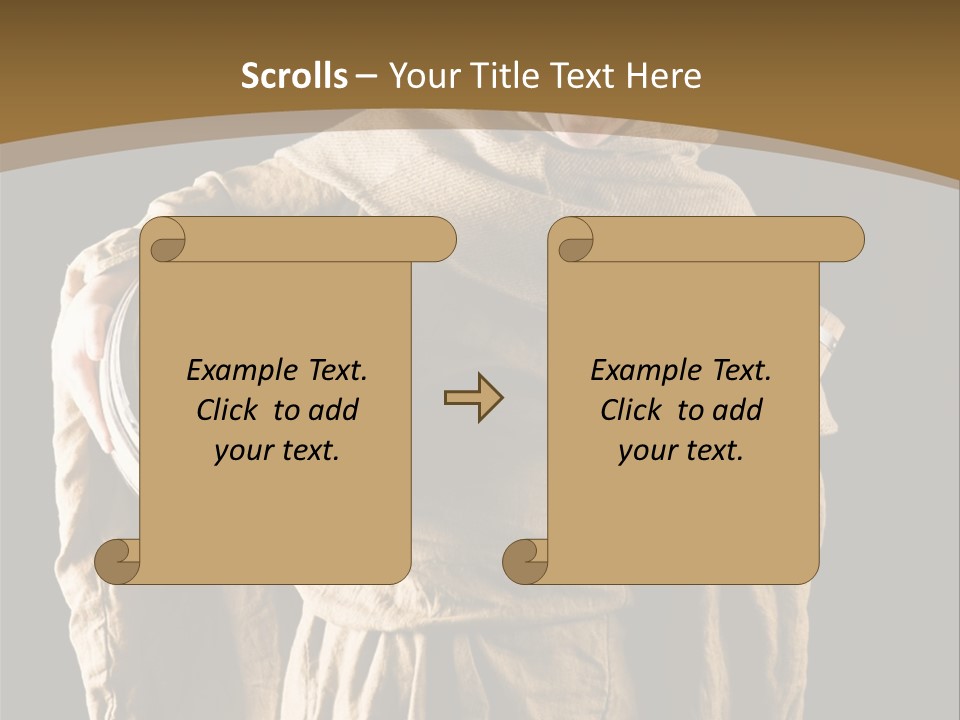 Scrolls – Your Title Text Here

Example Text. Click to add your text.

Example Text. Click to add your text.